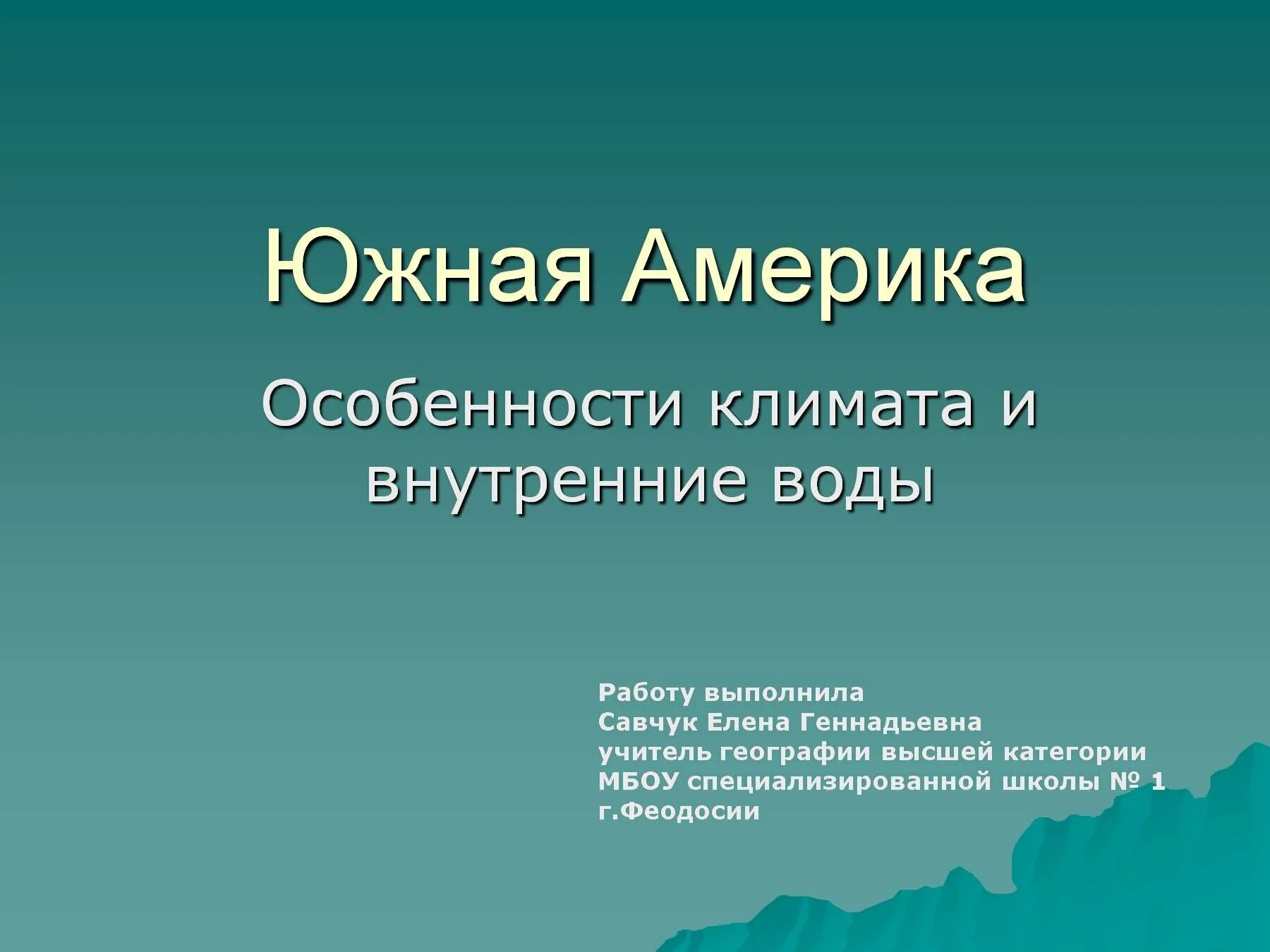 Южная Америка

Особенности климата и внутренние воды

Работу выполнила
Савчук Елена Геннадьевна
учитель географии высшей категории
МБОУ специализированной школы № 1
г.Феодосии